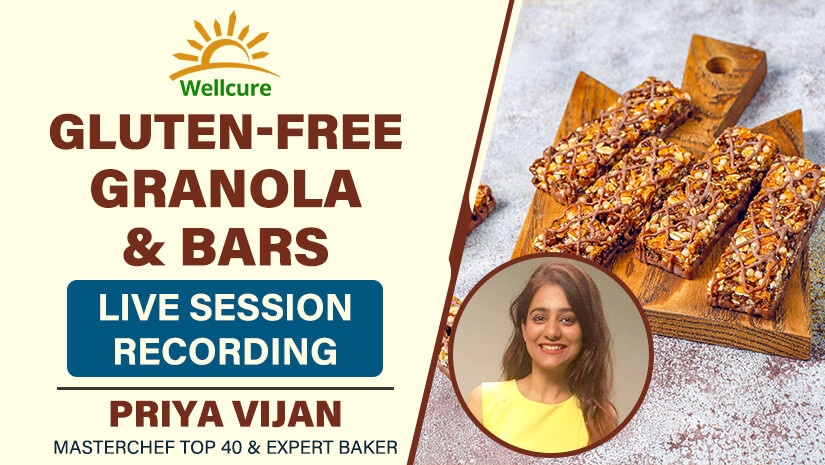 Wellcure

GLUTEN-FREE GRANOLA & BARS

LIVE SESSION RECORDING

PRIYA VIJAN

MASTERCHEF TOP 40 & EXPERT BAKER